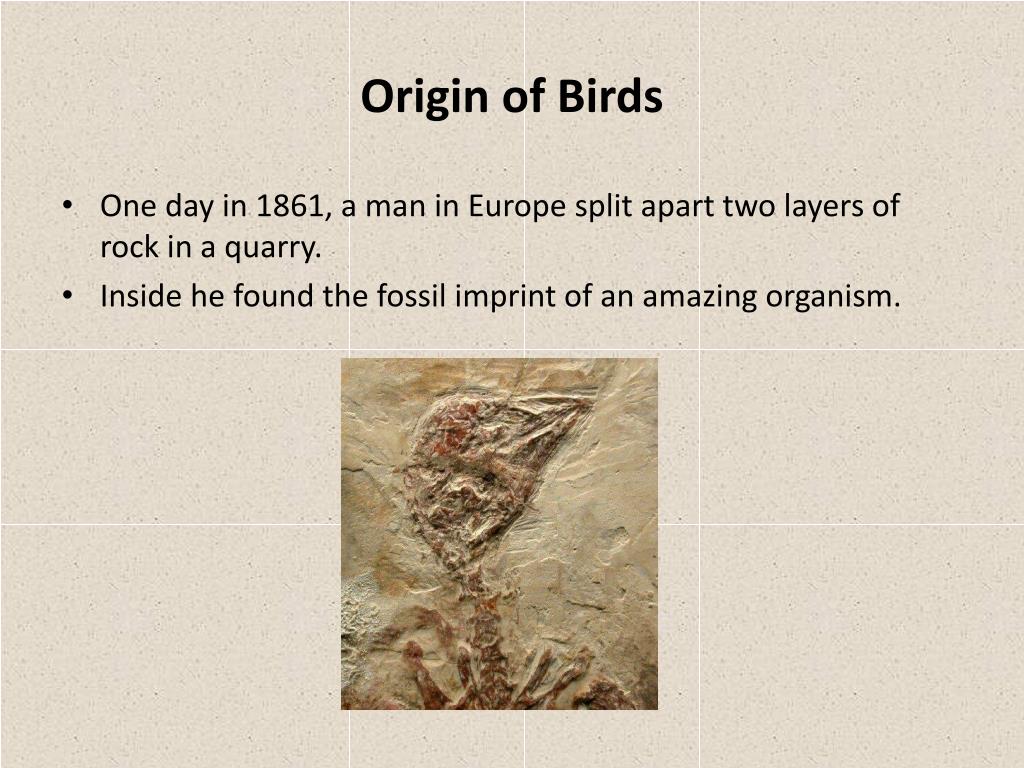 Origin of Birds

• One day in 1861, a man in Europe split apart two layers of rock in a quarry.
• Inside he found the fossil imprint of an amazing organism.